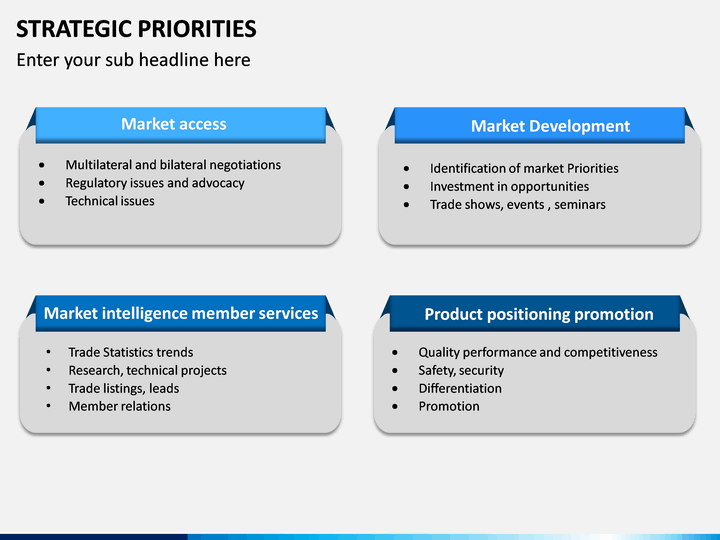 STRATEGIC PRIORITIES
Enter your sub headline here

Market access
- Multilateral and bilateral negotiations
- Regulatory issues and advocacy
- Technical issues

Market Development
- Identification of market Priorities
- Investment in opportunities
- Trade shows, events , seminars

Market intelligence member services
- Trade Statistics trends
- Research, technical projects
- Trade listings, leads
- Member relations

Product positioning promotion
- Quality performance and competitiveness
- Safety, security
- Differentiation
- Promotion